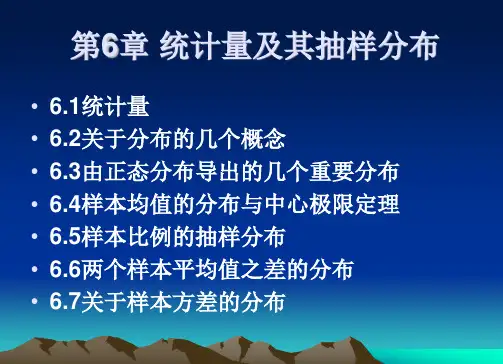 第6章 统计量及其抽样分布

• 6.1统计量
• 6.2关于分布的几个概念
• 6.3由正态分布导出的几个重要分布
• 6.4样本均值的分布与中心极限定理
• 6.5样本比例的抽样分布
• 6.6两个样本平均值之差的分布
• 6.7关于样本方差的分布